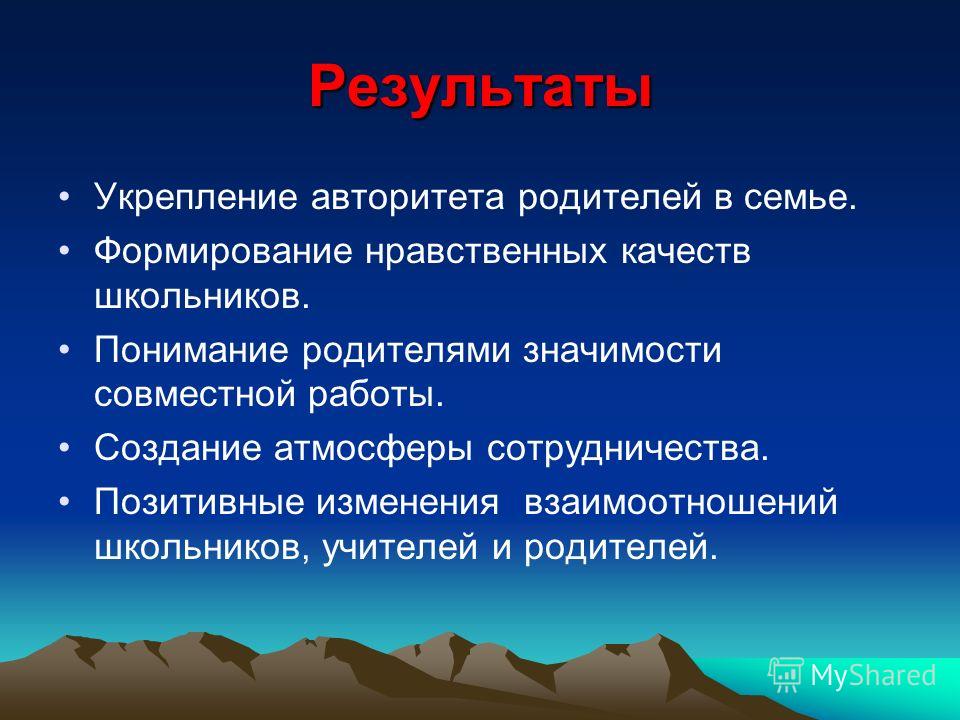 Результаты

• Укрепление авторитета родителей в семье.
• Формирование нравственных качеств школьников.
• Понимание родителями значимости совместной работы.
• Создание атмосферы сотрудничества.
• Позитивные изменения взаимоотношений школьников, учителей и родителей.

MyShared